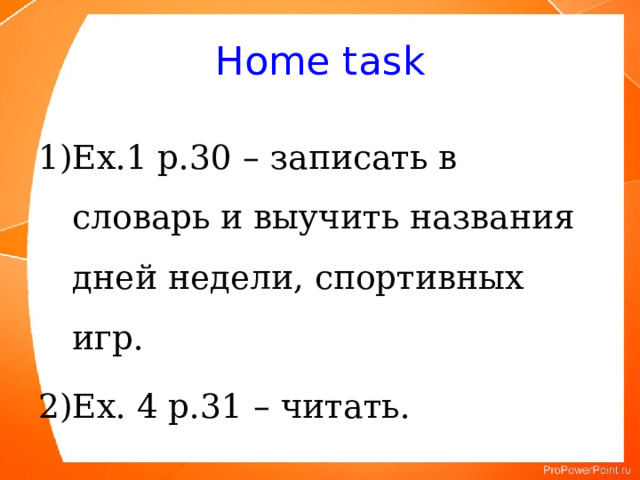 Home task

1)Ex.1 p.30 – записать в словарь и выучить названия дней недели, спортивных игр.

2)Ex. 4 p.31 – читать.

ProPowerPoint.ru